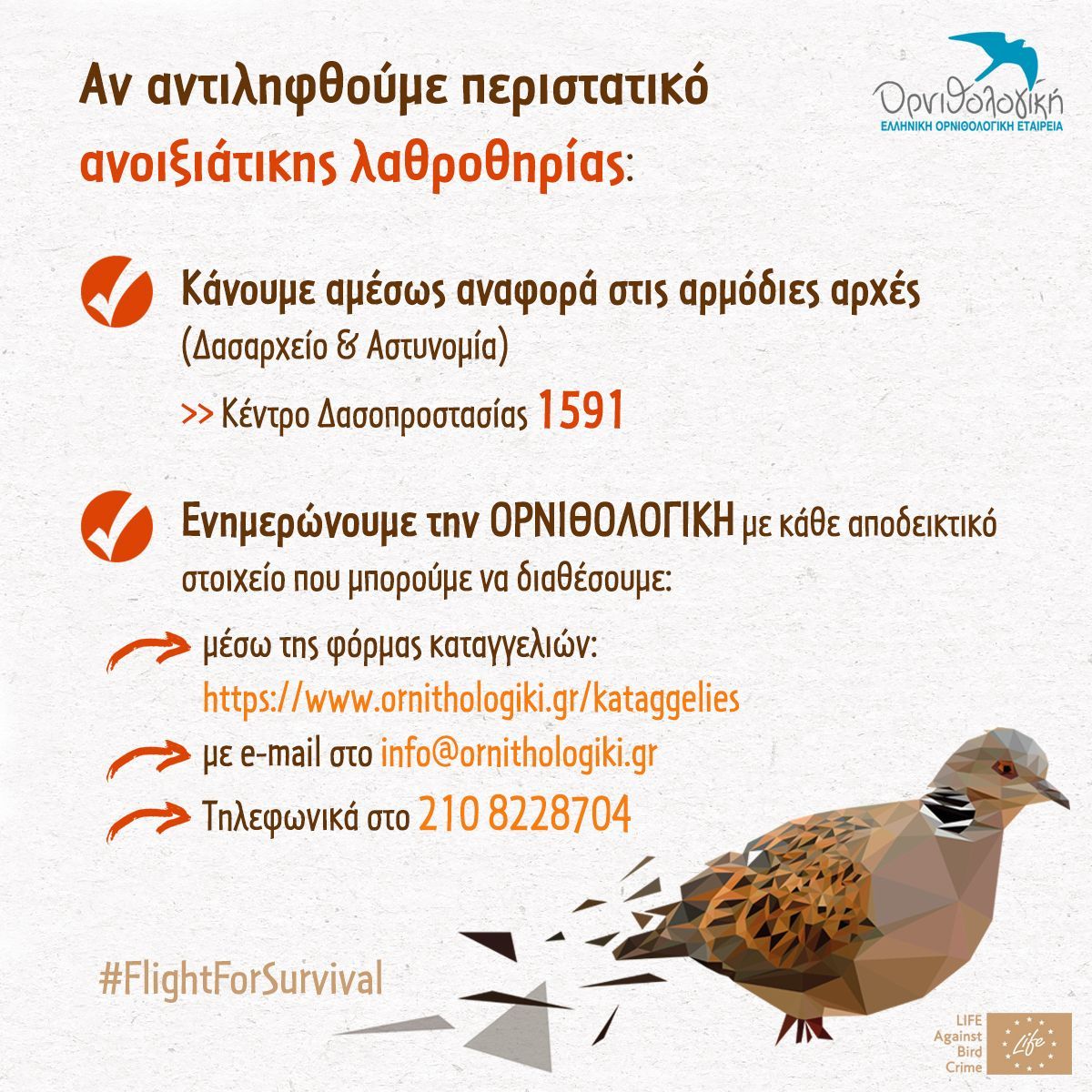 Ορνιθολογική
ΕΛΛΗΝΙΚΗ ΟΡΝΙΘΟΛΟΓΙΚΗ ΕΤΑΙΡΕΙΑ

Αν αντιληφθούμε περιστατικό ανοιξιάτικης λαθροθηρίας:

Κάνουμε αμέσως αναφορά στις αρμόδιες αρχές (Δασαρχείο & Αστυνομία)

>> Κέντρο Δασοπροστασίας 1591

Ενημερώνουμε την ΟΡΝΙΘΟΛΟΓΙΚΗ με κάθε αποδεικτικό στοιχείο που μπορούμε να διαθέσουμε:

μέσω της φόρμας καταγγελιών: https://www.ornithologiki.gr/kataggelies

με e-mail στο info@ornithologiki.gr

Τηλεφωνικά στο 210 8228704

#FlightForSurvival

LIFE Against Bird Crime

Life